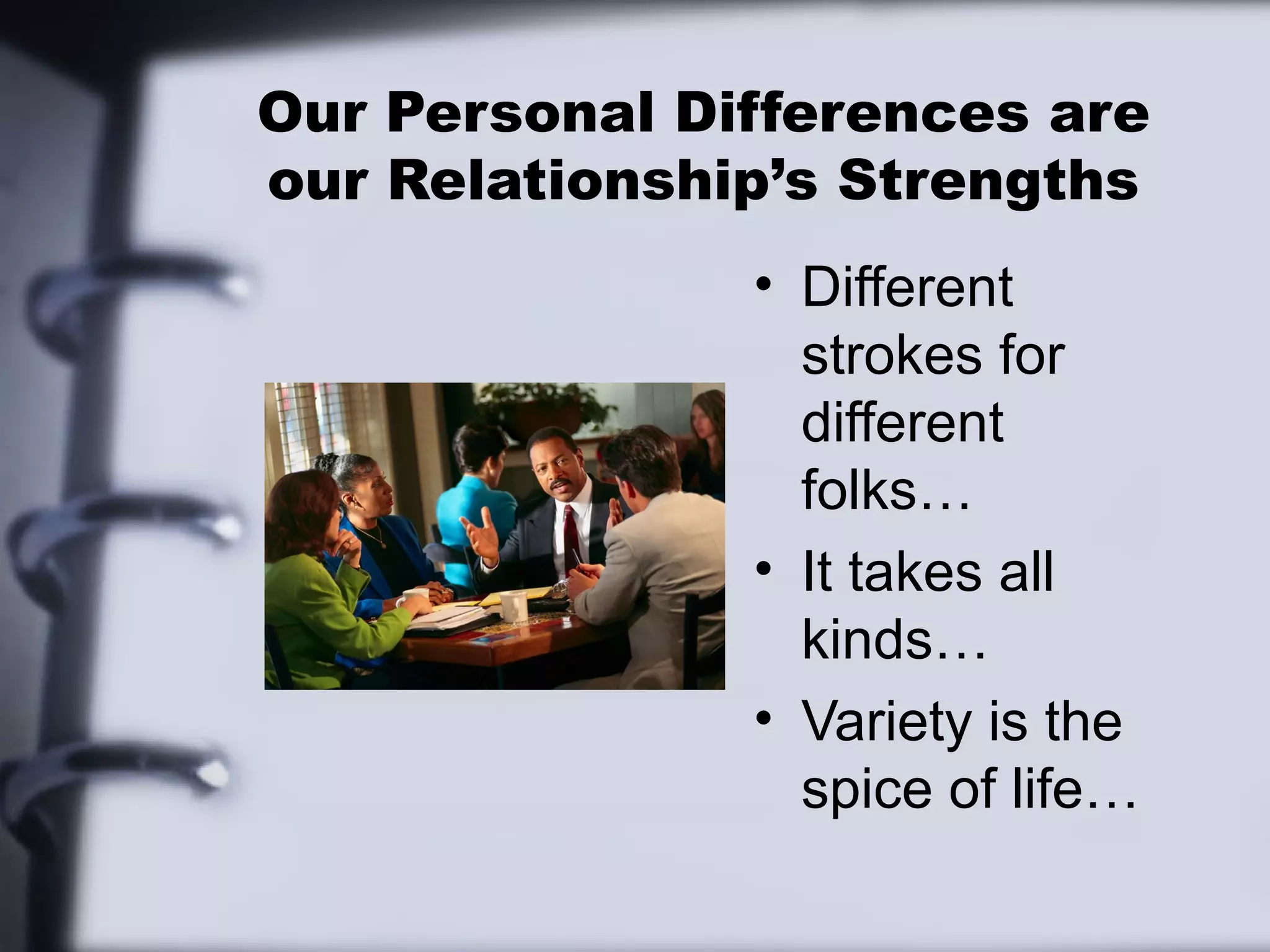 Our Personal Differences are our Relationship's Strengths

• Different strokes for different folks…
• It takes all kinds…
• Variety is the spice of life…